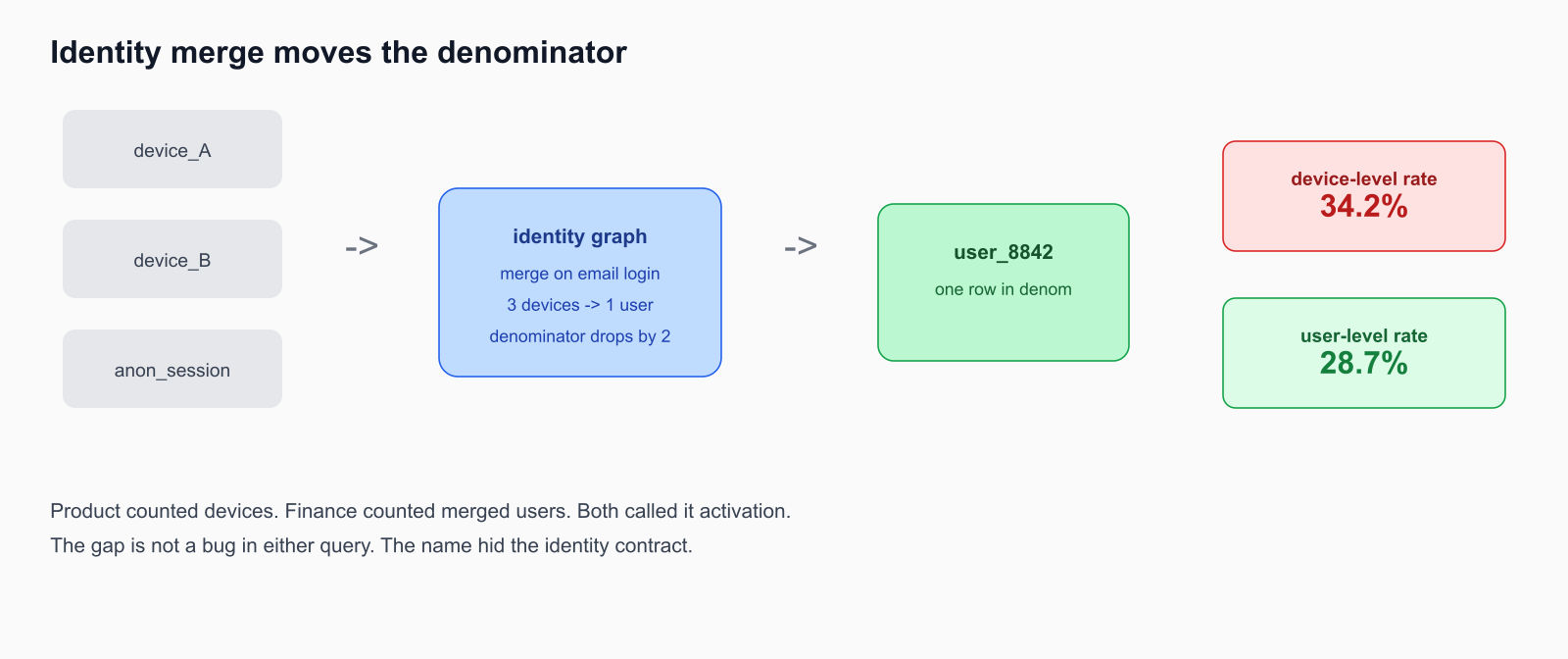 Identity merge moves the denominator

device_A

device_B

anon_session

->

identity graph
merge on email login
3 devices -> 1 user
denominator drops by 2

->

user_8842
one row in denom

device-level rate
34.2%

user-level rate
28.7%

Product counted devices. Finance counted merged users. Both called it activation.
The gap is not a bug in either query. The name hid the identity contract.